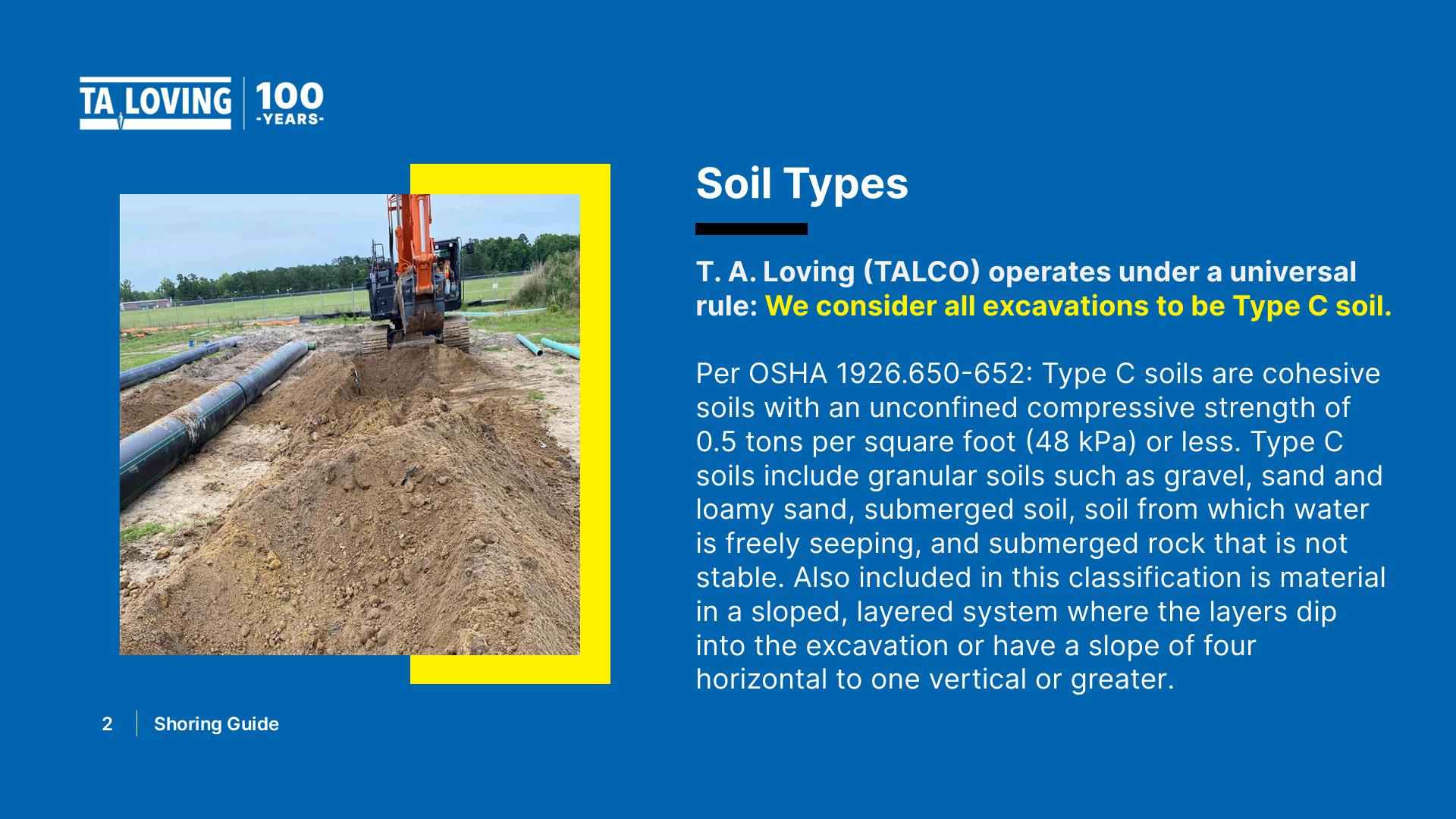 TA LOVING 100 -YEARS-

Soil Types

T. A. Loving (TALCO) operates under a universal rule: We consider all excavations to be Type C soil.

Per OSHA 1926.650-652: Type C soils are cohesive soils with an unconfined compressive strength of 0.5 tons per square foot (48 kPa) or less. Type C soils include granular soils such as gravel, sand and loamy sand, submerged soil, soil from which water is freely seeping, and submerged rock that is not stable. Also included in this classification is material in a sloped, layered system where the layers dip into the excavation or have a slope of four horizontal to one vertical or greater.

2 Shoring Guide